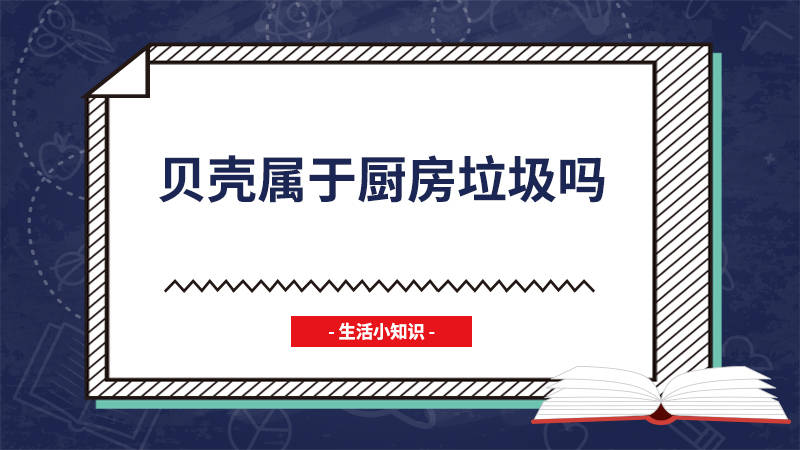 贝壳属于厨房垃圾吗

- 生活小知识 -